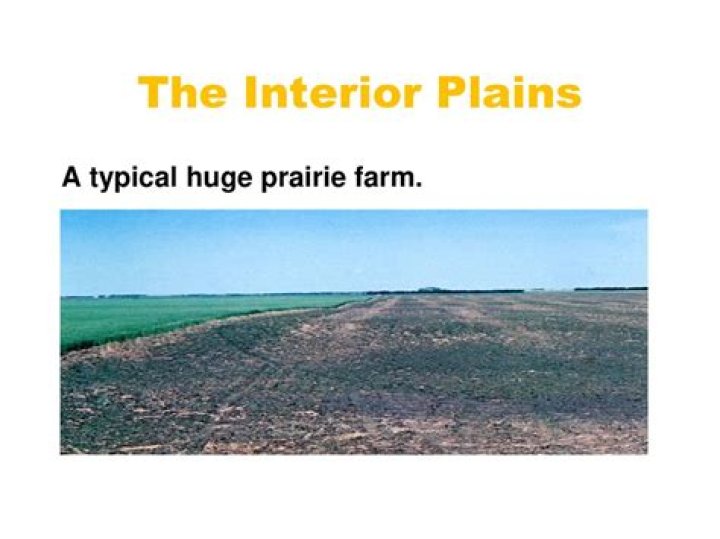 The Interior Plains

A typical huge prairie farm.